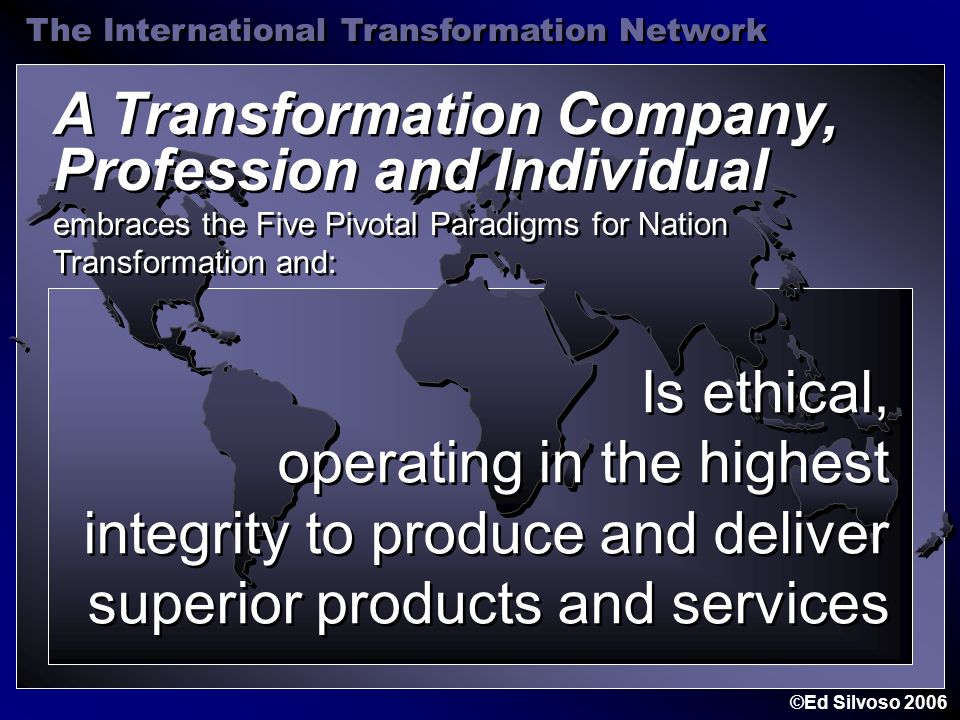 The International Transformation Network

A Transformation Company, Profession and Individual

embraces the Five Pivotal Paradigms for Nation Transformation and:

Is ethical, operating in the highest integrity to produce and deliver superior products and services

©Ed Silvoso 2006